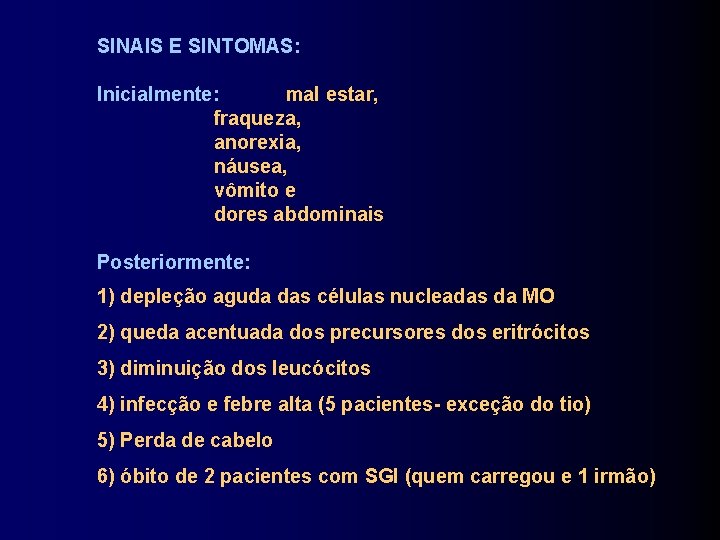 SINAIS E SINTOMAS:

Inicialmente: mal estar,
fraqueza,
anorexia,
náusea,
vômito e
dores abdominais

Posteriormente:

1) depleção aguda das células nucleadas da MO

2) queda acentuada dos precursores dos eritrócitos

3) diminuição dos leucócitos

4) infecção e febre alta (5 pacientes- exceção do tio)

5) Perda de cabelo

6) óbito de 2 pacientes com SGI (quem carregou e 1 irmão)